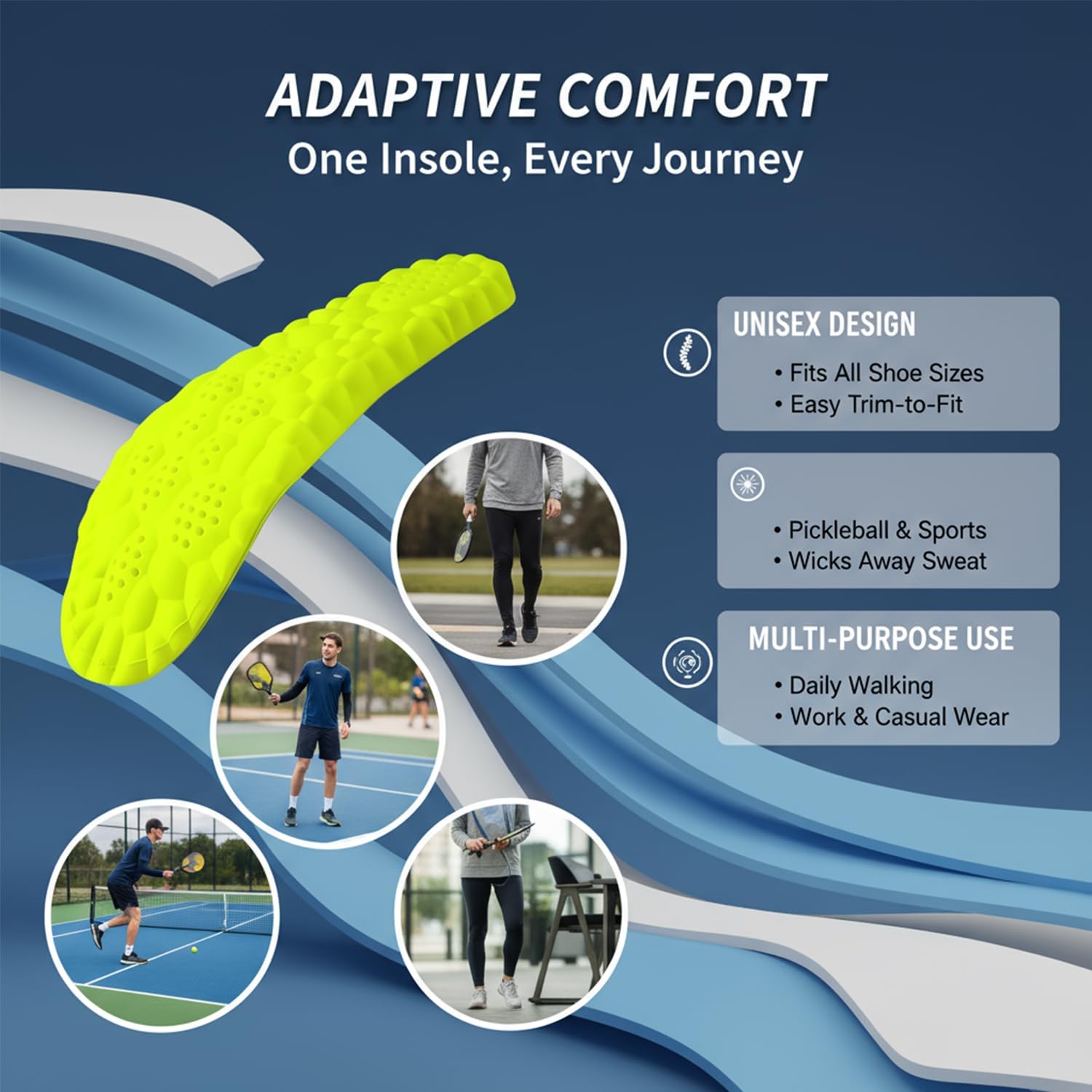 ADAPTIVE COMFORT
One Insole, Every Journey

UNISEX DESIGN
• Fits All Shoe Sizes
• Easy Trim-to-Fit

• Pickleball & Sports
• Wicks Away Sweat

MULTI-PURPOSE USE
• Daily Walking
• Work & Casual Wear